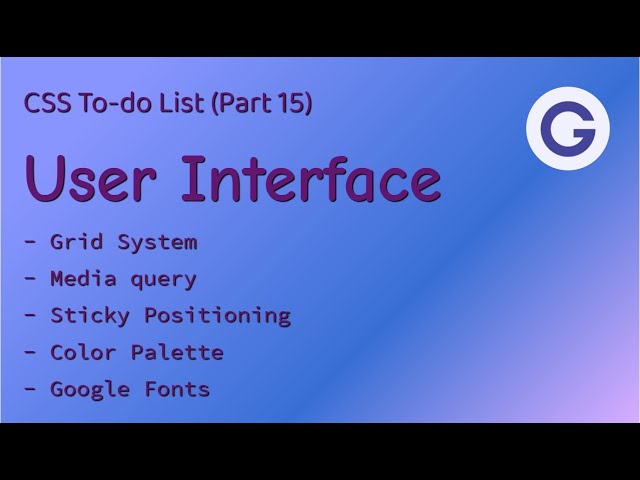 CSS To-do List (Part 15)

G

User Interface

- Grid System
- Media query
- Sticky Positioning
- Color Palette
- Google Fonts